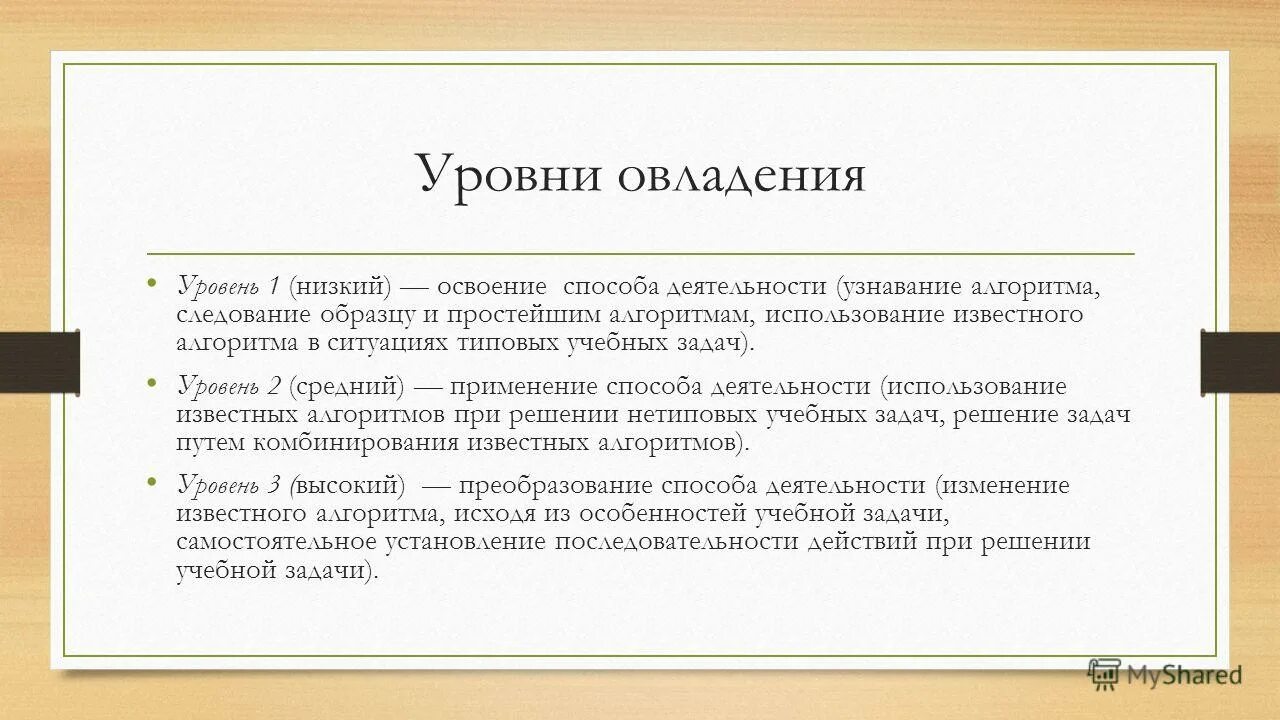 Уровни овладения

• Уровень 1 (низкий) — освоение способа деятельности (узнавание алгоритма, следование образцу и простейшим алгоритмам, использование известного алгоритма в ситуациях типовых учебных задач).

• Уровень 2 (средний) — применение способа деятельности (использование известных алгоритмов при решении нетиповых учебных задач, решение задач путем комбинирования известных алгоритмов).

• Уровень 3 (высокий) — преобразование способа деятельности (изменение известного алгоритма, исходя из особенностей учебной задачи, самостоятельное установление последовательности действий при решении учебной задачи).

MyShared